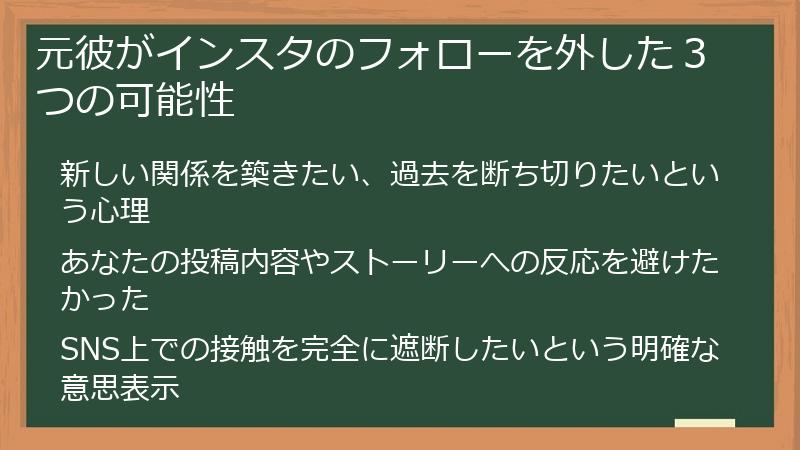 元彼がインスタのフォローを外した３つの可能性

新しい関係を築きたい、過去を断ち切りたいという心理

あなたの投稿内容やストーリーへの反応を避けたかった

SNS上での接触を完全に遮断したいという明確な意思表示